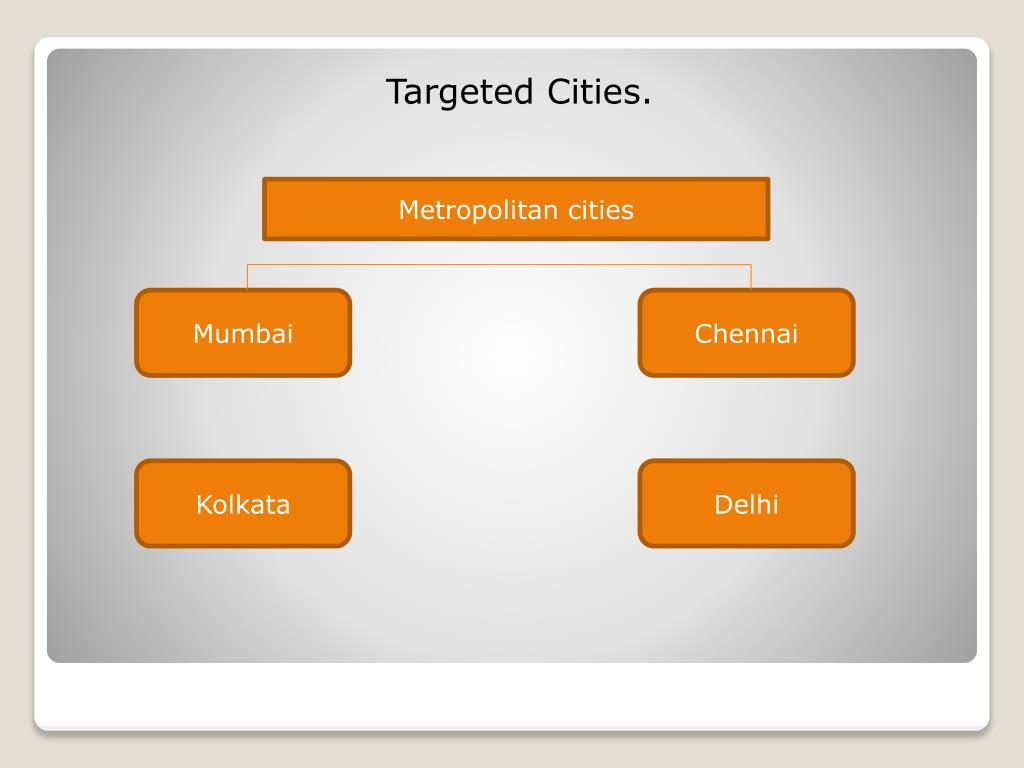 Targeted Cities.

Metropolitan cities

Mumbai

Chennai

Kolkata

Delhi